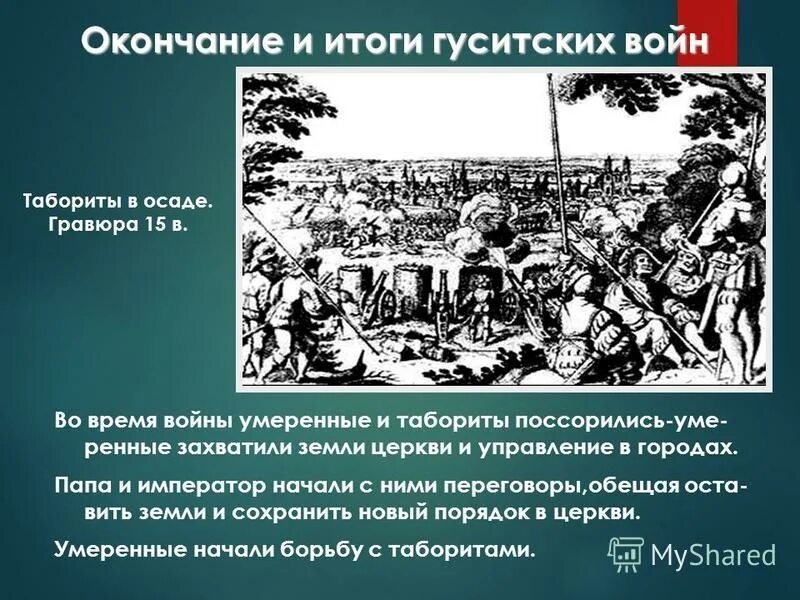 Окончание и итоги гуситских войн

Табориты в осаде. Гравюра 15 в.

Во время войны умеренные и табориты поссорились-умеренные захватили земли церкви и управление в городах.

Папа и император начали с ними переговоры,обещая оставить земли и сохранить новый порядок в церкви.

Умеренные начали борьбу с таборитами.

MyShared